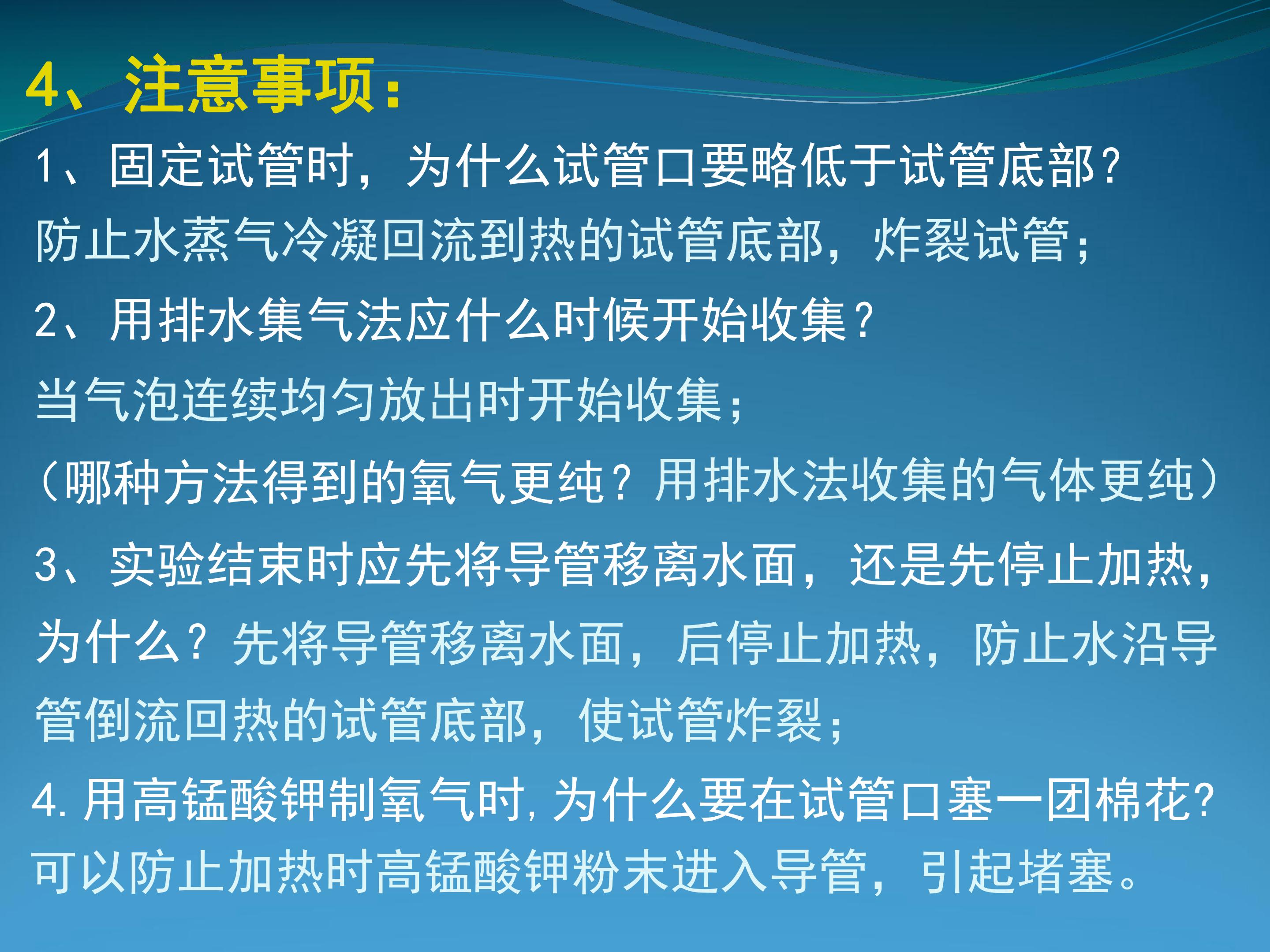 4、注意事项：

1、固定试管时，为什么试管口要略低于试管底部？

防止水蒸气冷凝回流到热的试管底部，炸裂试管；

2、用排水集气法应什么时候开始收集？

当气泡连续均匀放出时开始收集；

（哪种方法得到的氧气更纯？用排水法收集的气体更纯）

3、实验结束时应先将导管移离水面，还是先停止加热，为什么？先将导管移离水面，后停止加热，防止水沿导管倒流回热的试管底部，使试管炸裂；

4.用高锰酸钾制氧气时，为什么要在试管口塞一团棉花?

可以防止加热时高锰酸钾粉末进入导管，引起堵塞。